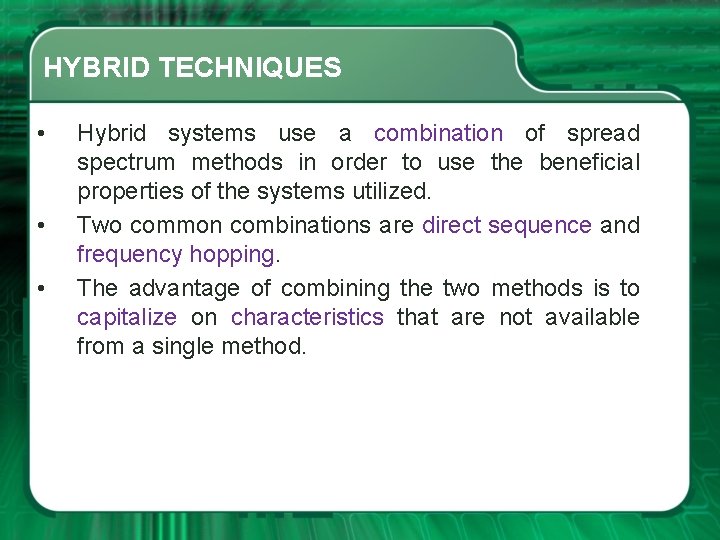 HYBRID TECHNIQUES

• Hybrid systems use a combination of spread spectrum methods in order to use the beneficial properties of the systems utilized.

• Two common combinations are direct sequence and frequency hopping.

• The advantage of combining the two methods is to capitalize on characteristics that are not available from a single method.